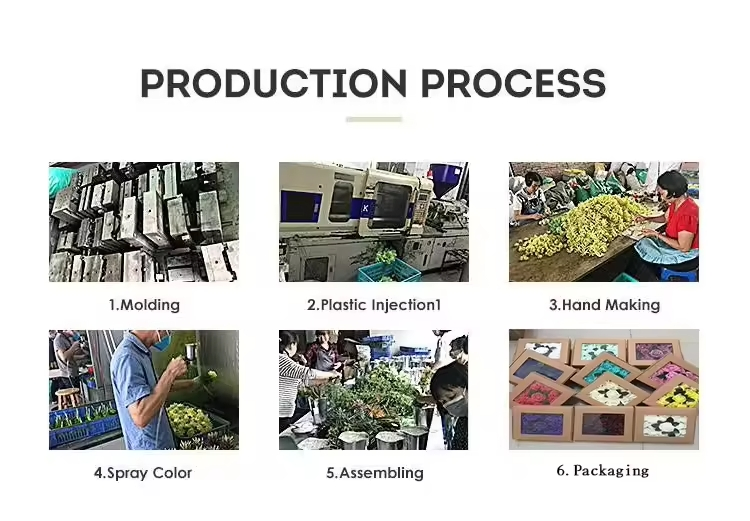 PRODUCTION PROCESS

1.Molding

2.Plastic Injection1

3.Hand Making

4.Spray Color

5.Assembling

6. Packaging